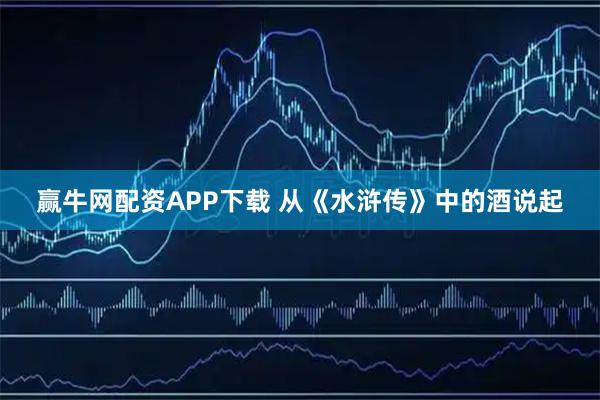 赢牛网配资APP下载 从《水浒传》中的酒说起